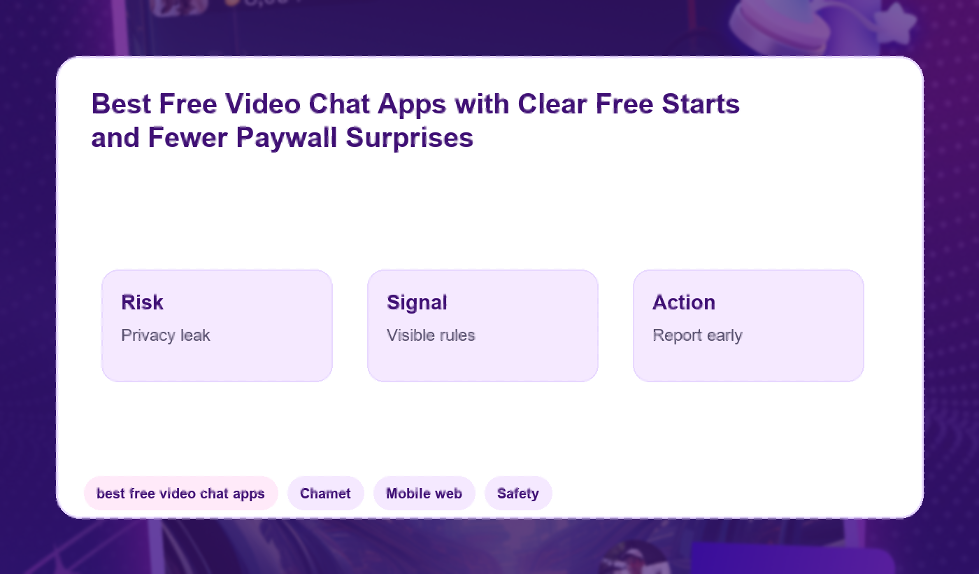 Best Free Video Chat Apps with Clear Free Starts and Fewer Paywall Surprises

Risk
Privacy leak

Signal
Visible rules

Action
Report early

best free video chat apps
Chamet
Mobile web
Safety